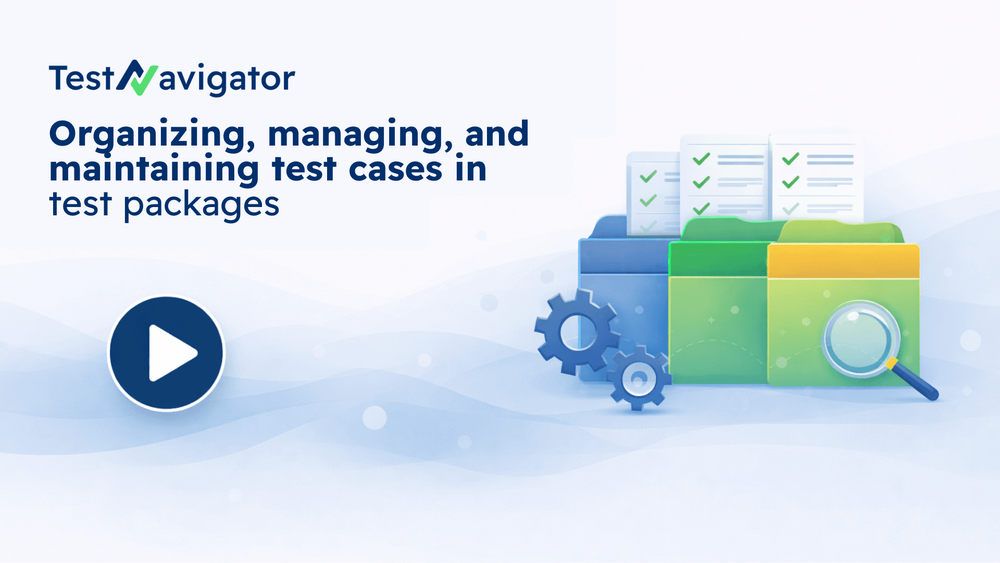 TestNavigator

Organizing, managing, and maintaining test cases in test packages